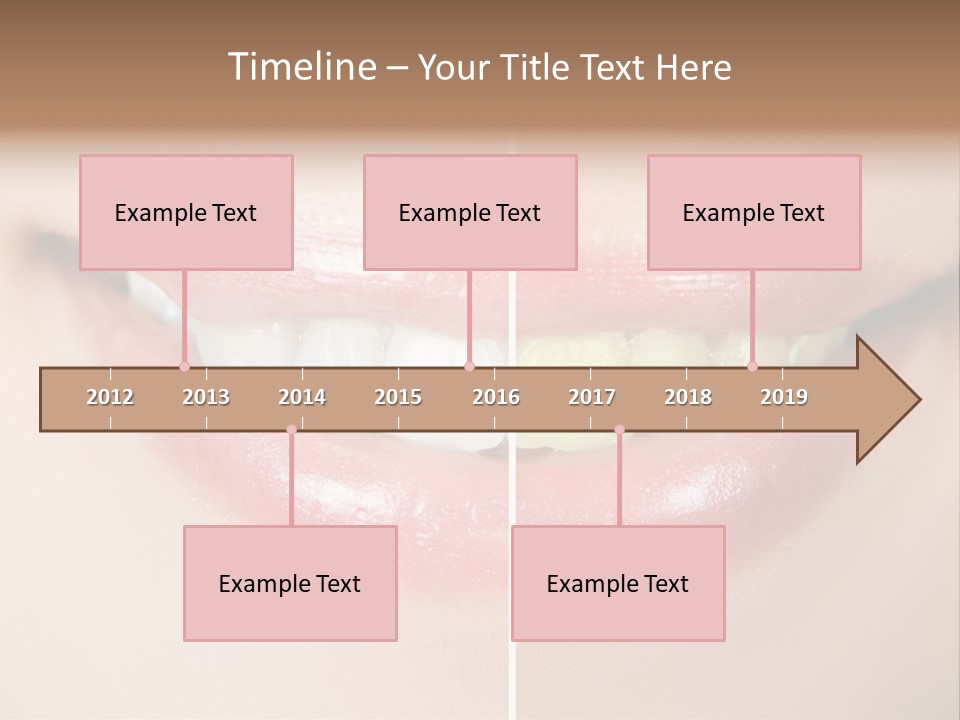 Timeline – Your Title Text Here

Example Text

Example Text

Example Text

2012 2013 2014 2015 2016 2017 2018 2019

Example Text

Example Text